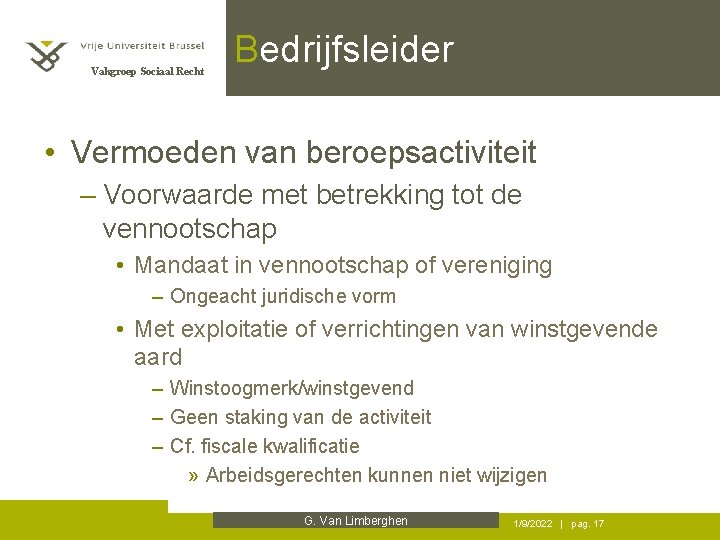 Vrije Universiteit Brussel
Vakgroep Sociaal Recht

Bedrijfsleider

• Vermoeden van beroepsactiviteit
– Voorwaarde met betrekking tot de vennootschap
• Mandaat in vennootschap of vereniging
– Ongeacht juridische vorm
• Met exploitatie of verrichtingen van winstgevende aard
– Winstoogmerk/winstgevend
– Geen staking van de activiteit
– Cf. fiscale kwalificatie
» Arbeidsgerechten kunnen niet wijzigen

G. Van Limberghen
1/9/2022 | pag. 17